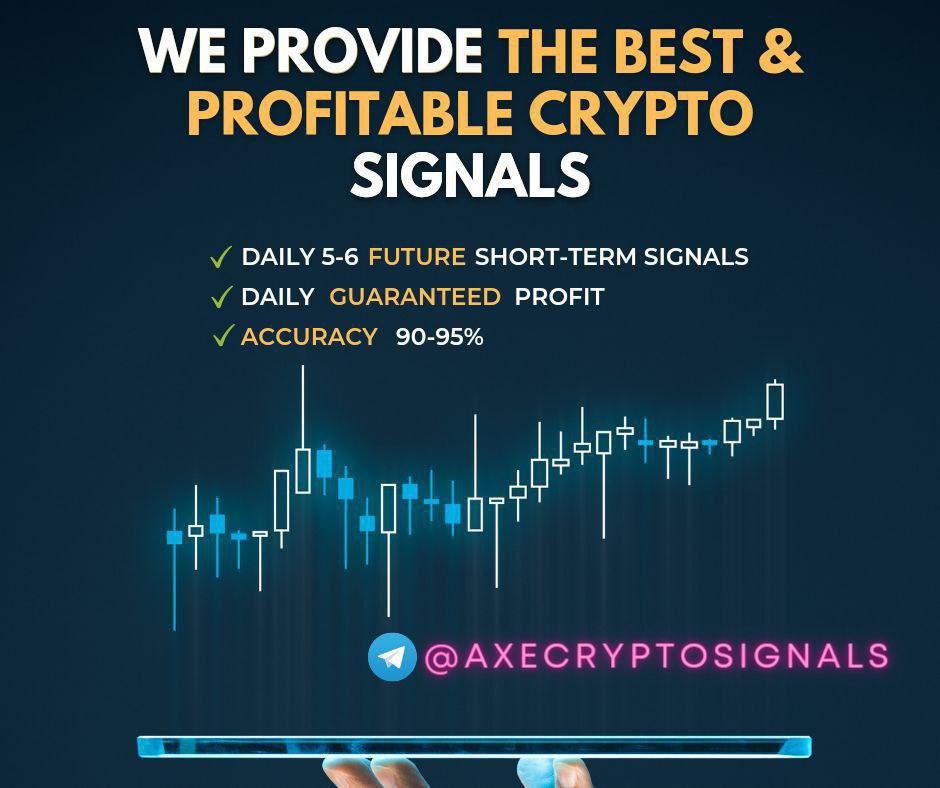 WE PROVIDE THE BEST & PROFITABLE CRYPTO SIGNALS

✓ DAILY 5-6 FUTURE SHORT-TERM SIGNALS
✓ DAILY GUARANTEED PROFIT
✓ ACCURACY 90-95%

@AXECRYPTOSIGNALS